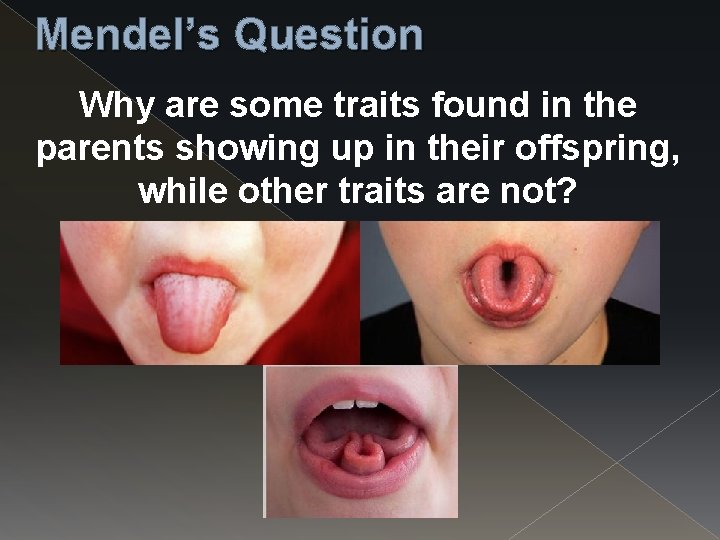 Mendel's Question

Why are some traits found in the parents showing up in their offspring, while other traits are not?